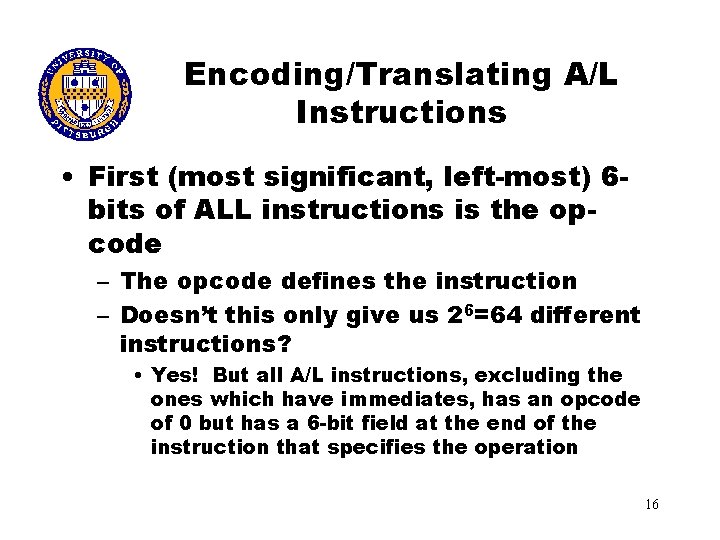 UNIVERSITY OF PITTSBURGH

Encoding/Translating A/L Instructions

• First (most significant, left-most) 6-bits of ALL instructions is the op-code

– The opcode defines the instruction

– Doesn't this only give us $2^6$=64 different instructions?

• Yes! But all A/L instructions, excluding the ones which have immediates, has an opcode of 0 but has a 6-bit field at the end of the instruction that specifies the operation

16